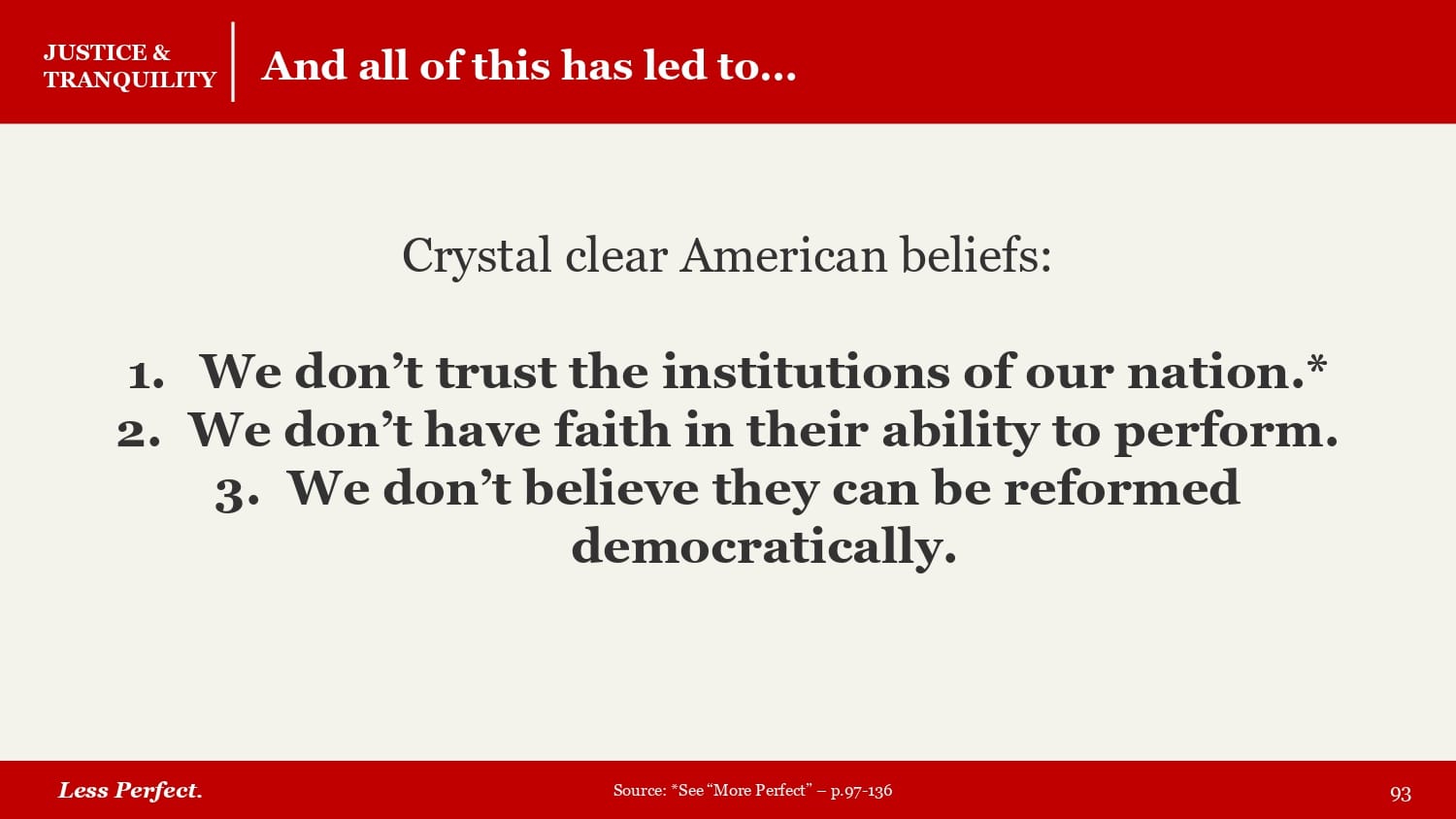 JUSTICE & TRANQUILITY

And all of this has led to...

Crystal clear American beliefs:

1. We don’t trust the institutions of our nation.*
2. We don’t have faith in their ability to perform.
3. We don’t believe they can be reformed democratically.

Less Perfect.

Source: *See “More Perfect” – p.97-136

93